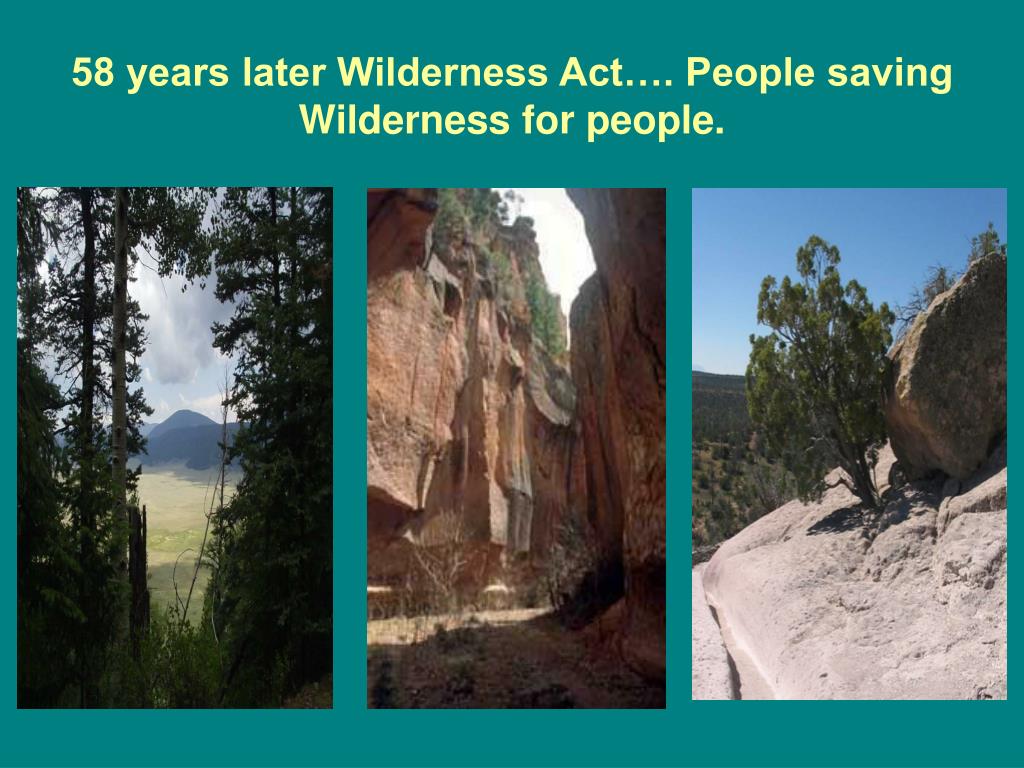 58 years later Wilderness Act…. People saving Wilderness for people.